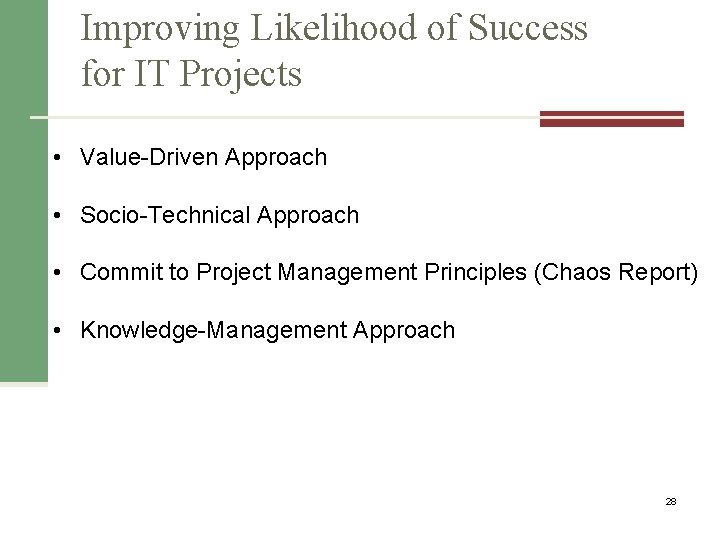 Improving Likelihood of Success for IT Projects

• Value-Driven Approach

• Socio-Technical Approach

• Commit to Project Management Principles (Chaos Report)

• Knowledge-Management Approach

28